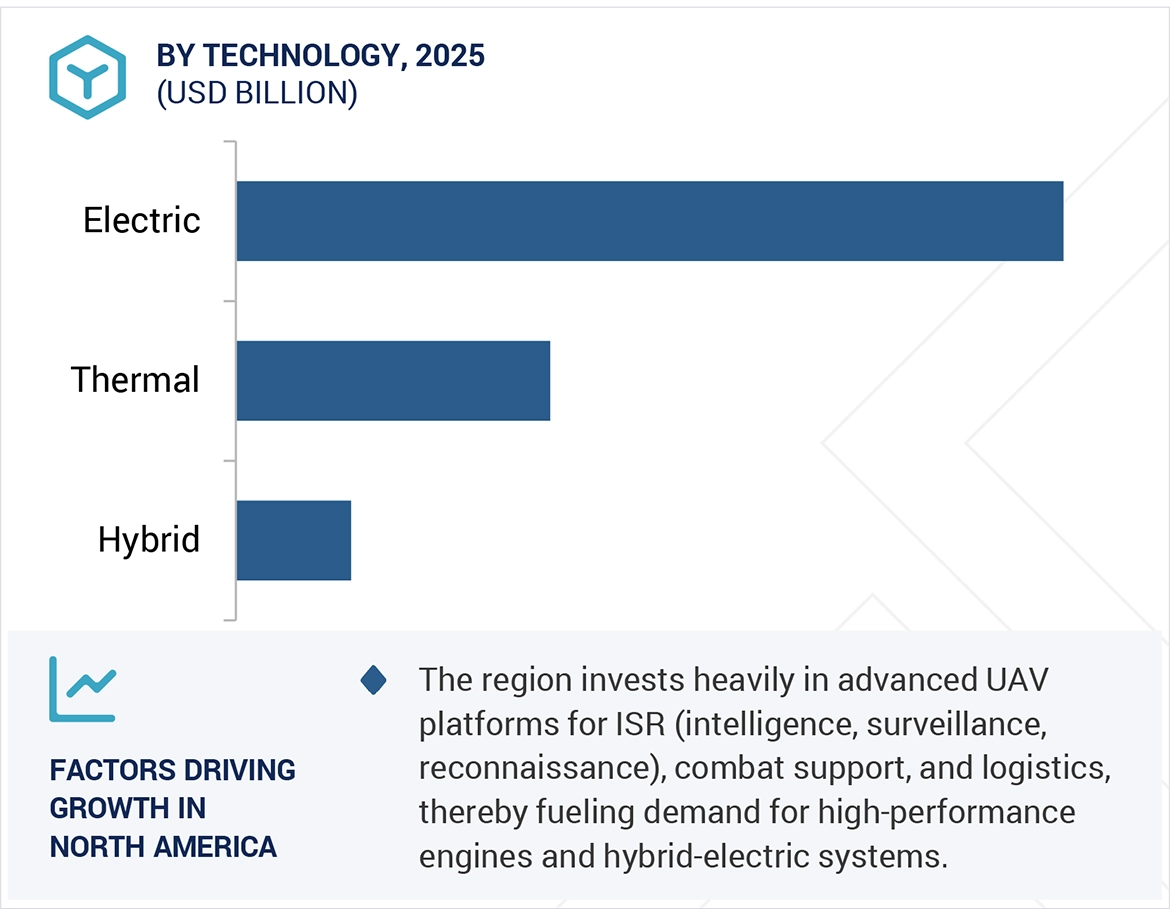 BY TECHNOLOGY, 2025
(USD BILLION)

Electric

Thermal

Hybrid

FACTORS DRIVING GROWTH IN NORTH AMERICA

The region invests heavily in advanced UAV platforms for ISR (intelligence, surveillance, reconnaissance), combat support, and logistics, thereby fueling demand for high-performance engines and hybrid-electric systems.